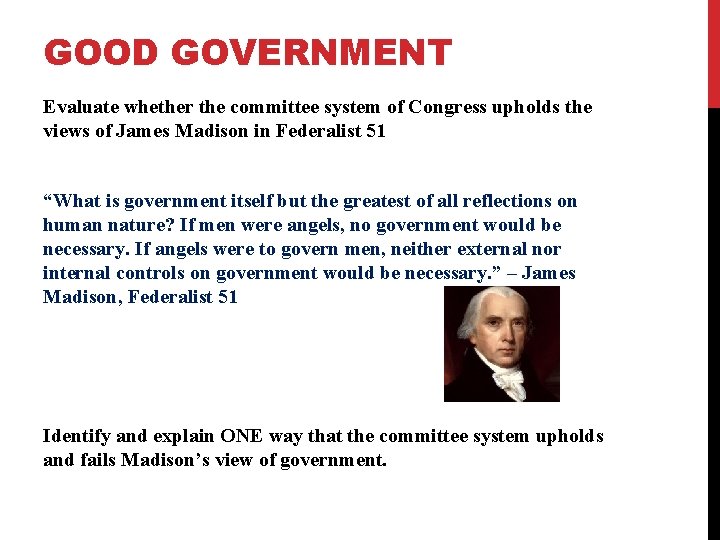 GOOD GOVERNMENT

Evaluate whether the committee system of Congress upholds the views of James Madison in Federalist 51

“What is government itself but the greatest of all reflections on human nature? If men were angels, no government would be necessary. If angels were to govern men, neither external nor internal controls on government would be necessary.” – James Madison, Federalist 51

Identify and explain ONE way that the committee system upholds and fails Madison’s view of government.